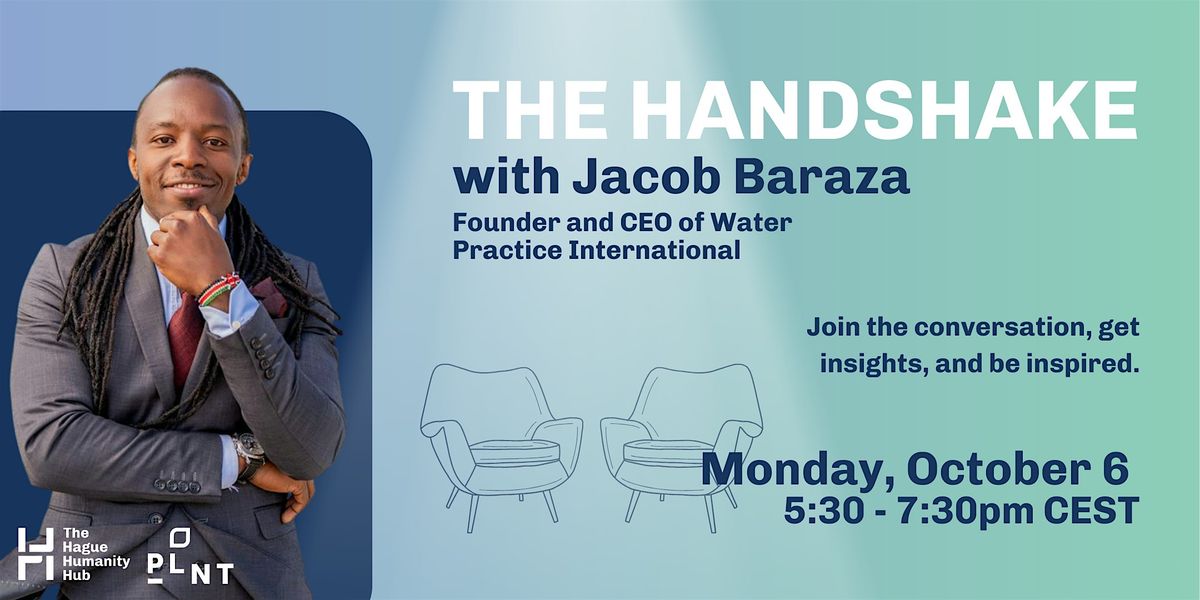 THE HANDSHAKE
with Jacob Baraza
Founder and CEO of Water Practice International

Join the conversation, get insights, and be inspired.

Monday, October 6
5:30 - 7:30pm CEST

The Hague Humanity Hub

PLNT